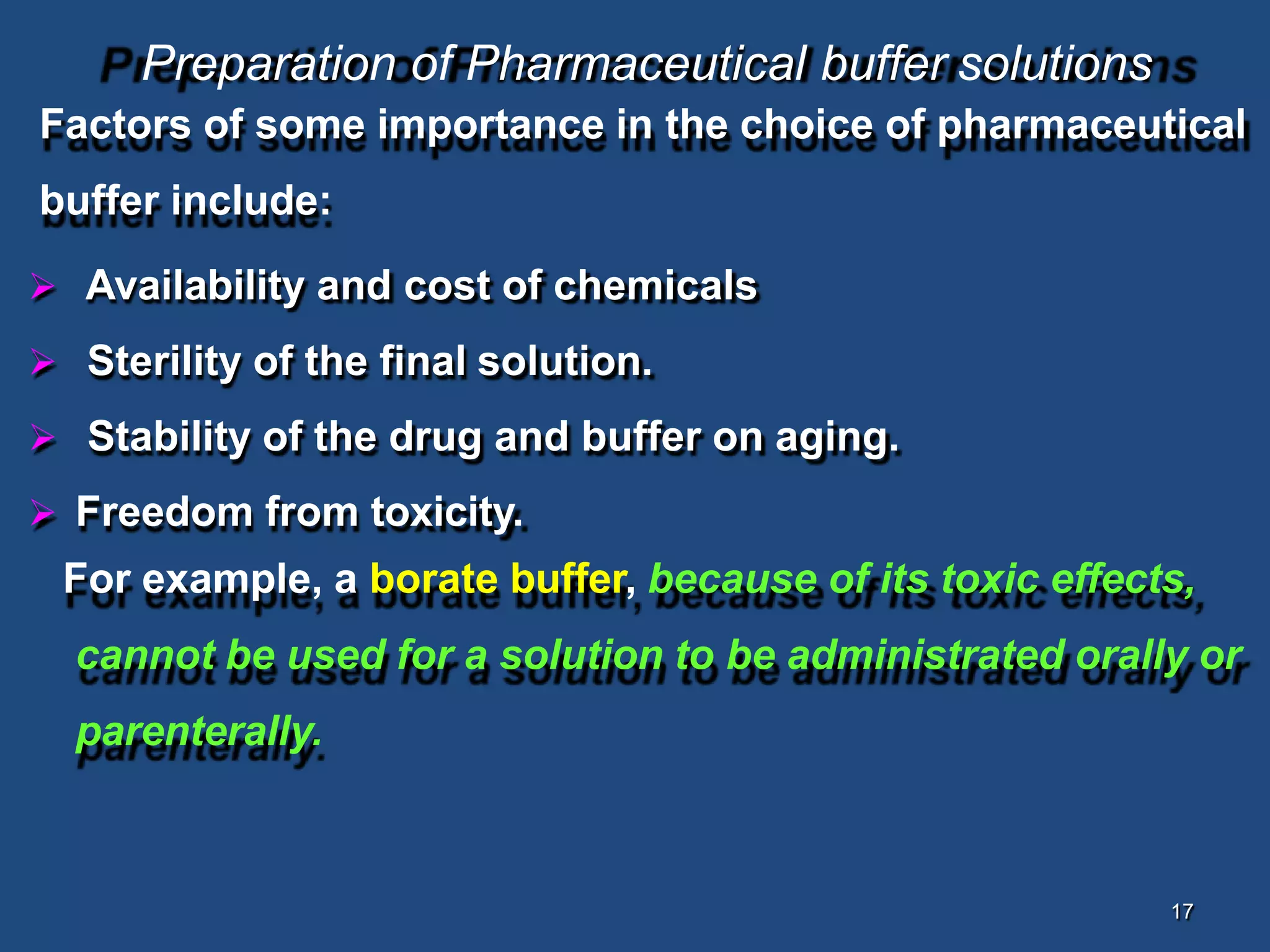 Preparation of Pharmaceutical buffer solutions

Factors of some importance in the choice of pharmaceutical buffer include:

➢ Availability and cost of chemicals

➢ Sterility of the final solution.

➢ Stability of the drug and buffer on aging.

➢ Freedom from toxicity.

For example, a borate buffer, because of its toxic effects, cannot be used for a solution to be administrated orally or parenterally.

17